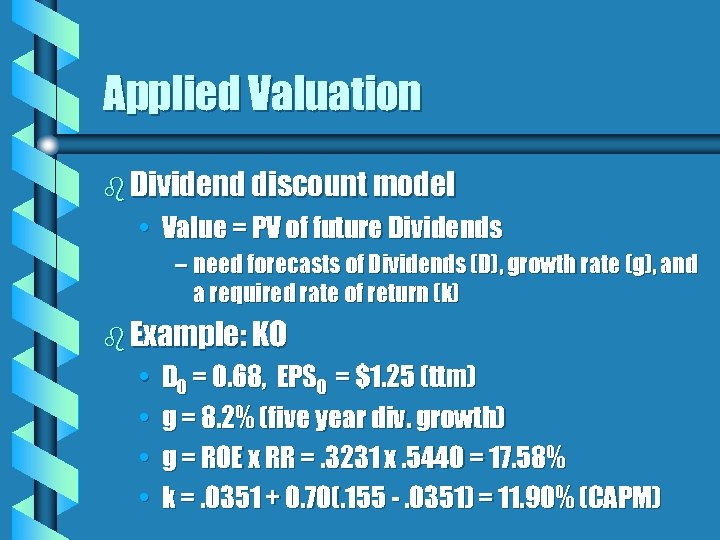 Applied Valuation

Dividend discount model

• Value = PV of future Dividends

– need forecasts of Dividends (D), growth rate (g), and a required rate of return (k)

Example: KO

• $D_0$ = 0.68, $EPS_0$ = \$1.25 (ttm)

• g = 8.2% (five year div. growth)

• g = ROE x RR = .3231 x .5440 = 17.58%

• k = .0351 + 0.70(.155 - .0351) = 11.90% (CAPM)